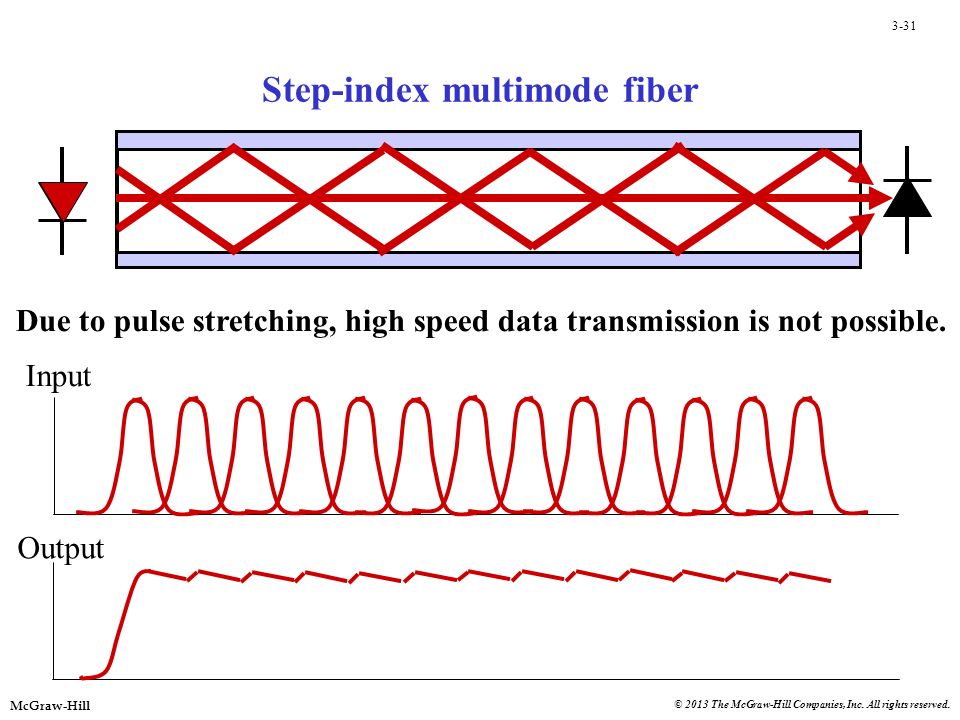 3-31

Step-index multimode fiber

Due to pulse stretching, high speed data transmission is not possible.

Input

Output

McGraw-Hill

© 2013 The McGraw-Hill Companies, Inc. All rights reserved.